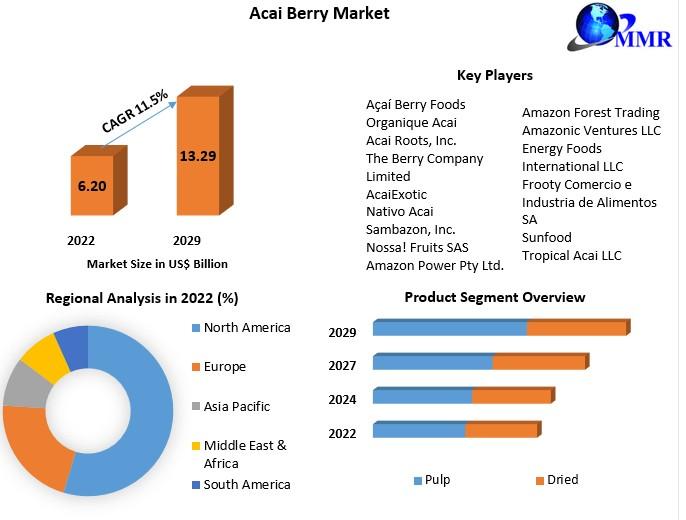 Acai Berry Market

MMR

CAGR 11.5%

6.20

13.29

2022

2029

Market Size in US$ Billion

Key Players

Açaí Berry Foods
Organique Acai
Acai Roots, Inc.
The Berry Company Limited
AcaiExotic
Nativo Acai
Sambazon, Inc.
Nossa! Fruits SAS
Amazon Power Pty Ltd.

Amazon Forest Trading
Amazonic Ventures LLC
Energy Foods International LLC
Frooty Comercio e Industria de Alimentos SA
Sunfood
Tropical Acai LLC

Regional Analysis in 2022 (%)

North America
Europe
Asia Pacific
Middle East & Africa
South America

Product Segment Overview

2029
2027
2024
2022

Pulp
Dried